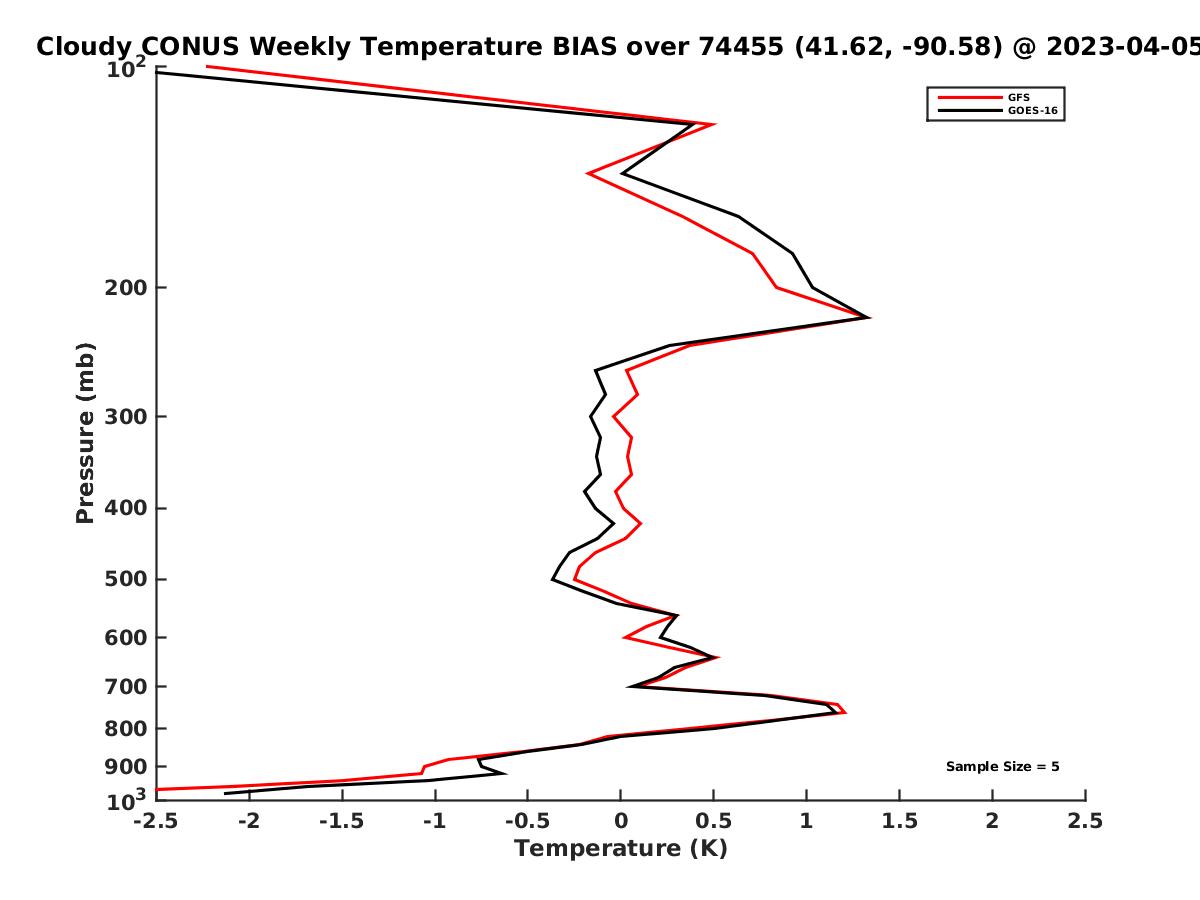 Cloudy CONUS Weekly Temperature BIAS over 74455 (41.62, -90.58) @ 2023-04-05

GFS
GOES-16

Pressure (mb)

$10^2$
200
300
400
500
600
700
800
900
$10^3$

Sample Size = 5

-2.5
-2
-1.5
-1
-0.5
0
0.5
1
1.5
2
2.5

Temperature (K)